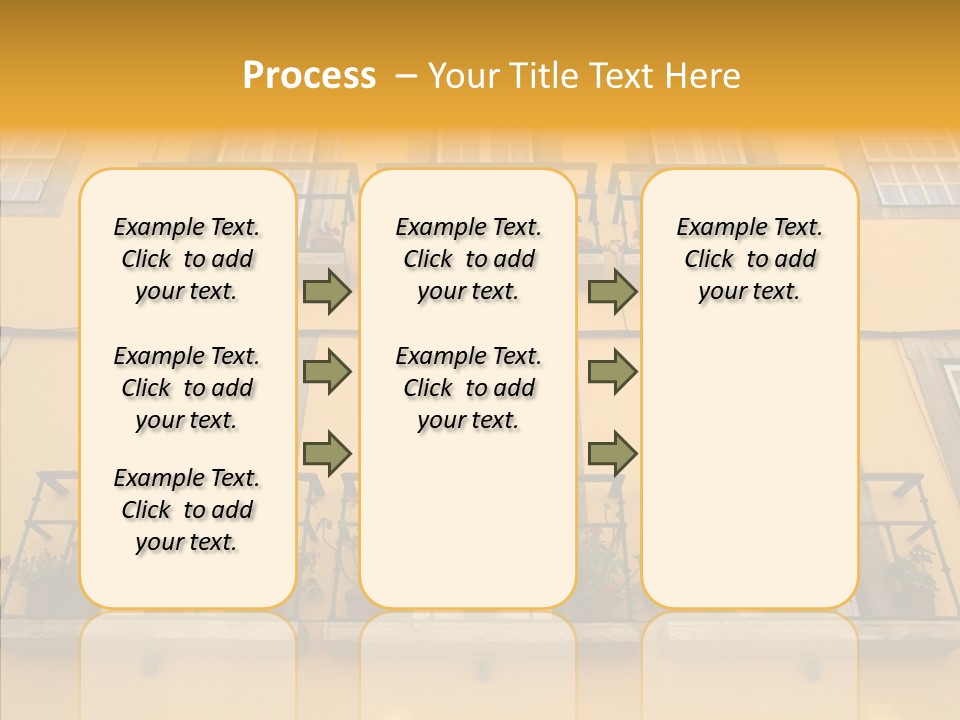 Process – Your Title Text Here

Example Text. Click to add your text.

Example Text. Click to add your text.

Example Text. Click to add your text.

Example Text. Click to add your text.

Example Text. Click to add your text.

Example Text. Click to add your text.